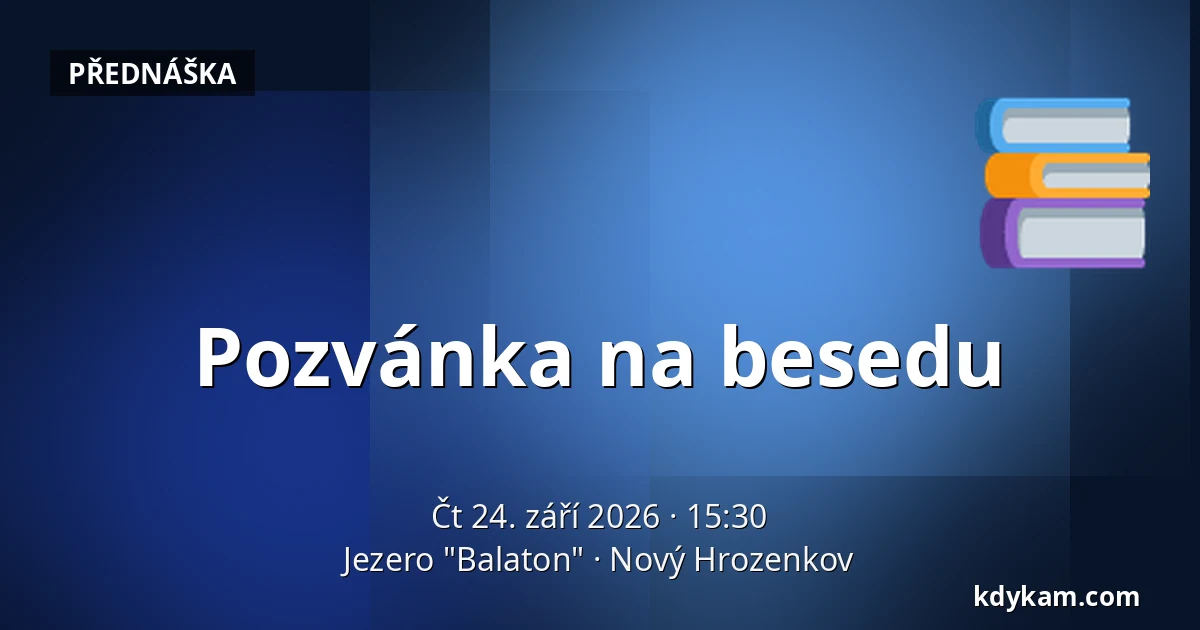 PŘEDNÁŠKA

Pozvánka na besedu

Čt 24. září 2026 · 15:30
Jezero "Balaton" · Nový Hrozenkov

kdykam.com